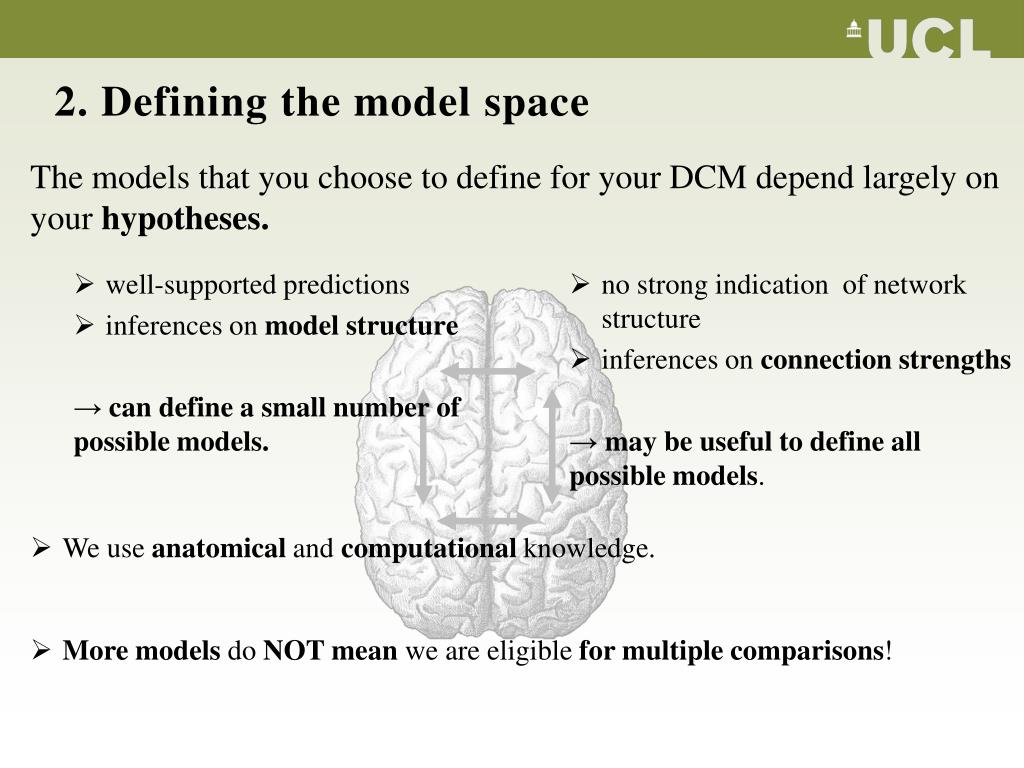 UCL

2. Defining the model space

The models that you choose to define for your DCM depend largely on your hypotheses.

➢ well-supported predictions
➢ inferences on model structure

→ can define a small number of possible models.

➢ no strong indication of network structure
➢ inferences on connection strengths

→ may be useful to define all possible models.

➢ We use anatomical and computational knowledge.

➢ More models do NOT mean we are eligible for multiple comparisons!